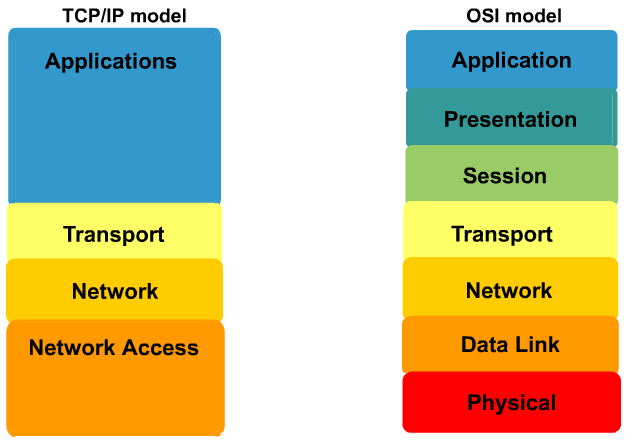 TCP/IP model

Applications

Transport

Network

Network Access

OSI model

Application

Presentation

Session

Transport

Network

Data Link

Physical